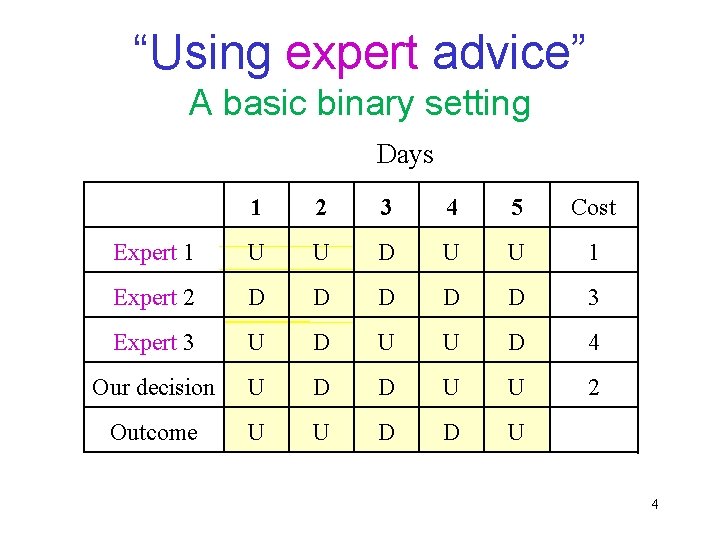 “Using expert advice”
A basic binary setting

Days

| | 1 | 2 | 3 | 4 | 5 | Cost |
|---|---|---|---|---|---|---|
| Expert 1 | U | U | D | U | U | 1 |
| Expert 2 | D | D | D | D | D | 3 |
| Expert 3 | U | D | U | U | D | 4 |
| Our decision | U | D | D | U | U | 2 |
| Outcome | U | U | D | D | U | |

4